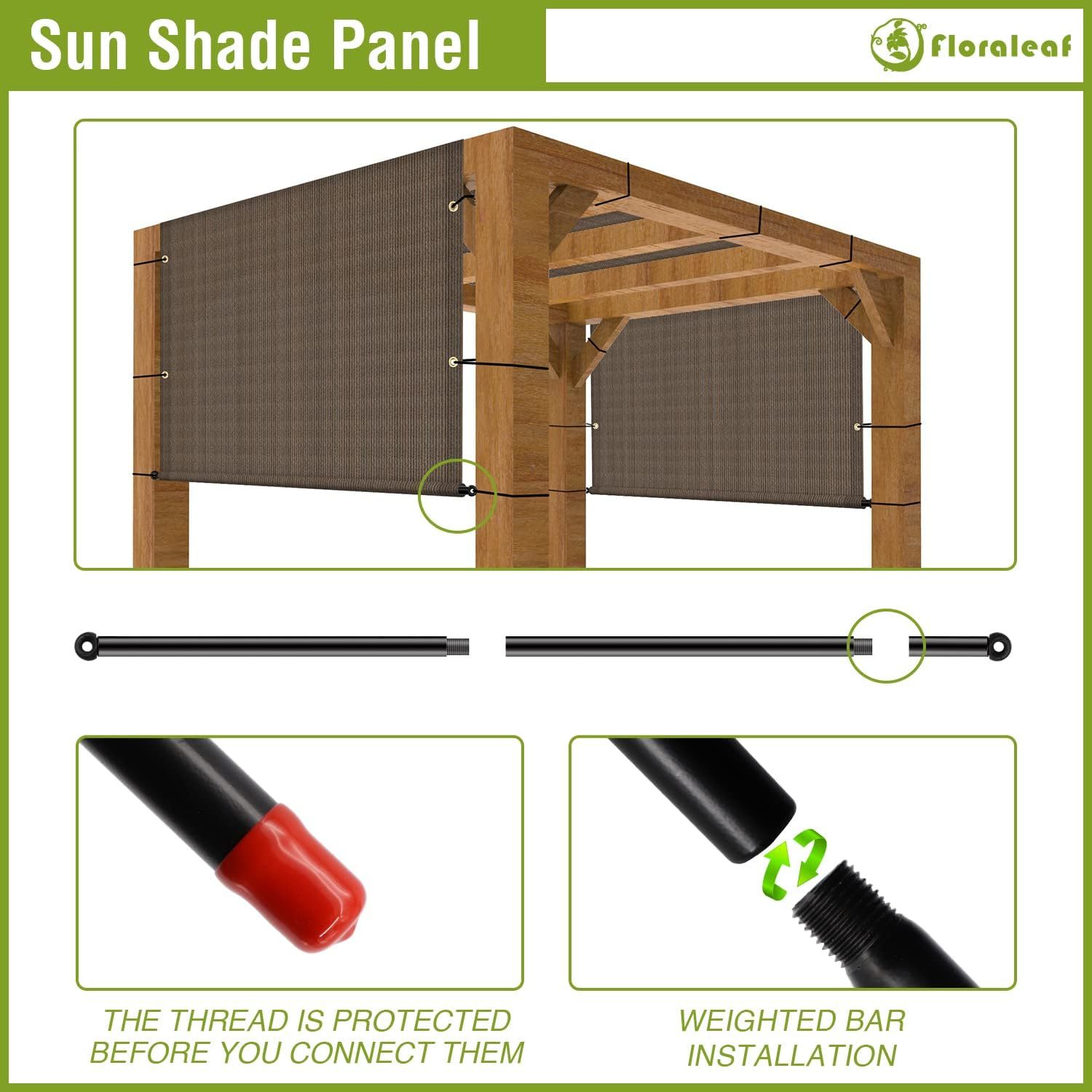 Sun Shade Panel

Floraleaf

THE THREAD IS PROTECTED BEFORE YOU CONNECT THEM

WEIGHTED BAR INSTALLATION